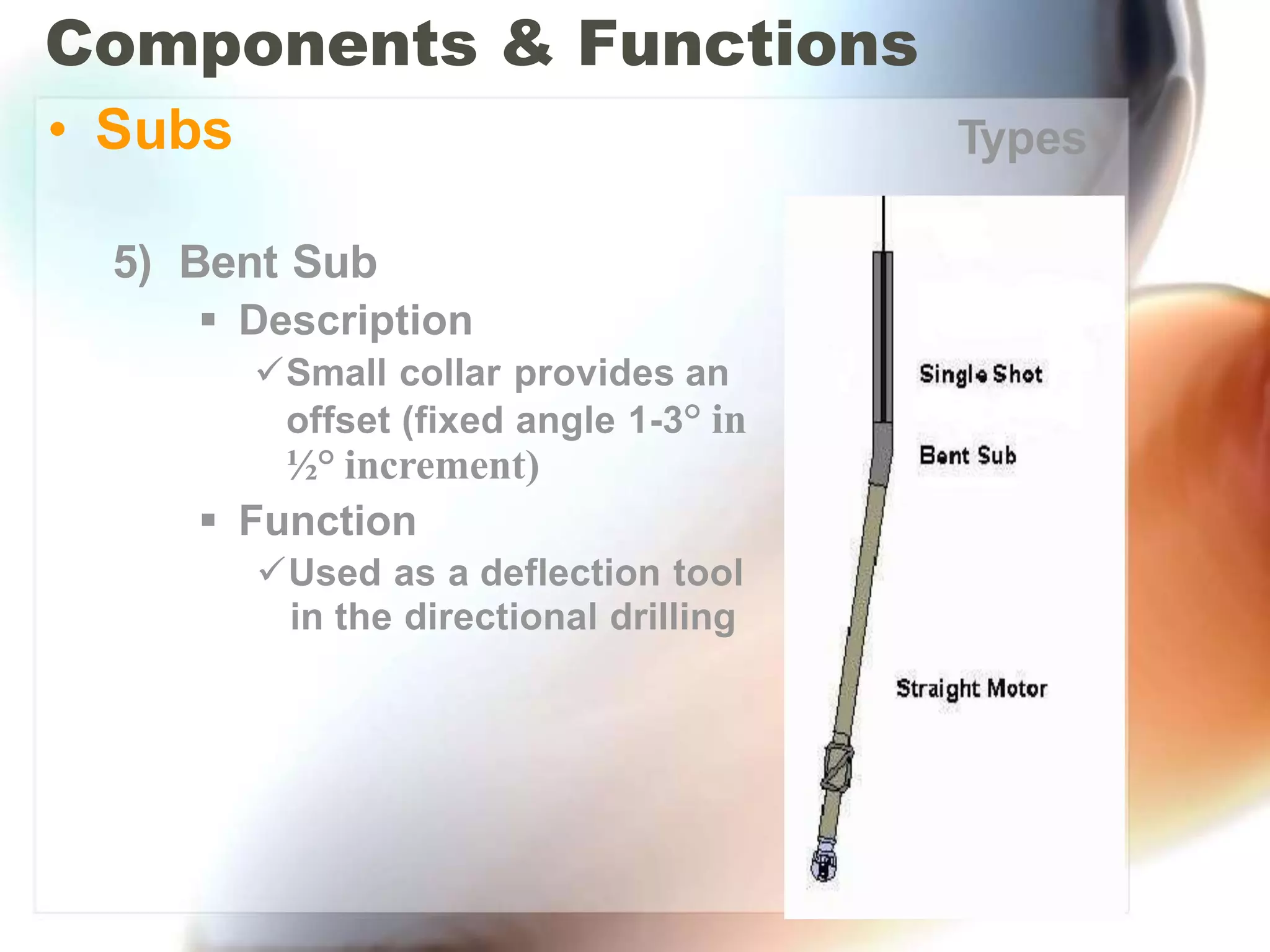 Components & Functions

• Subs

Types

5) Bent Sub

▪ Description

✓Small collar provides an offset (fixed angle 1-3° in ½° increment)

▪ Function

✓Used as a deflection tool in the directional drilling

Single Shot

Bent Sub

Straight Motor